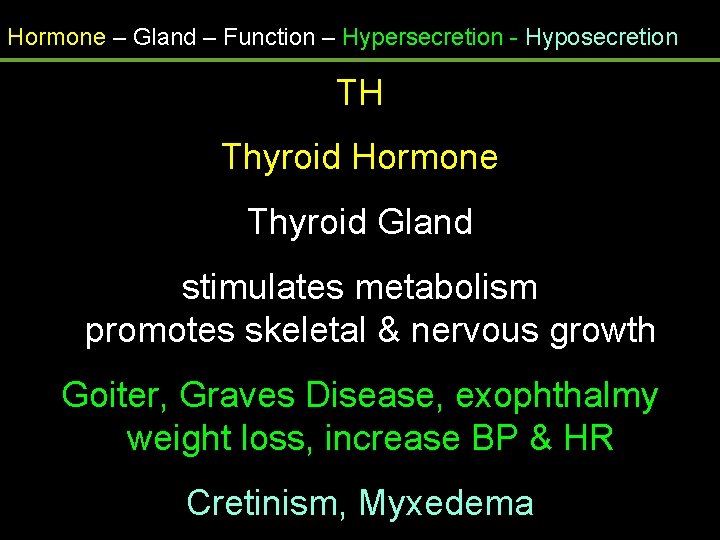 Hormone – Gland – Function – Hypersecretion - Hyposecretion

TH

Thyroid Hormone

Thyroid Gland

stimulates metabolism
promotes skeletal & nervous growth

Goiter, Graves Disease, exophthalmy
weight loss, increase BP & HR

Cretinism, Myxedema